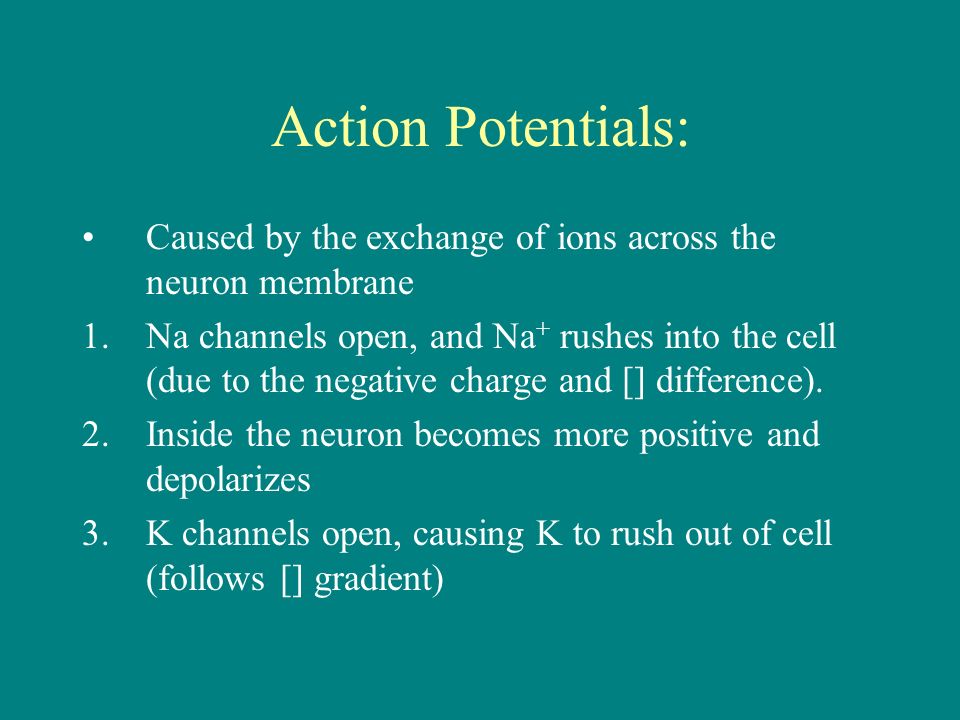 Action Potentials:

• Caused by the exchange of ions across the neuron membrane

1. Na channels open, and $Na^+$ rushes into the cell (due to the negative charge and [] difference).

2. Inside the neuron becomes more positive and depolarizes

3. K channels open, causing K to rush out of cell (follows [] gradient)